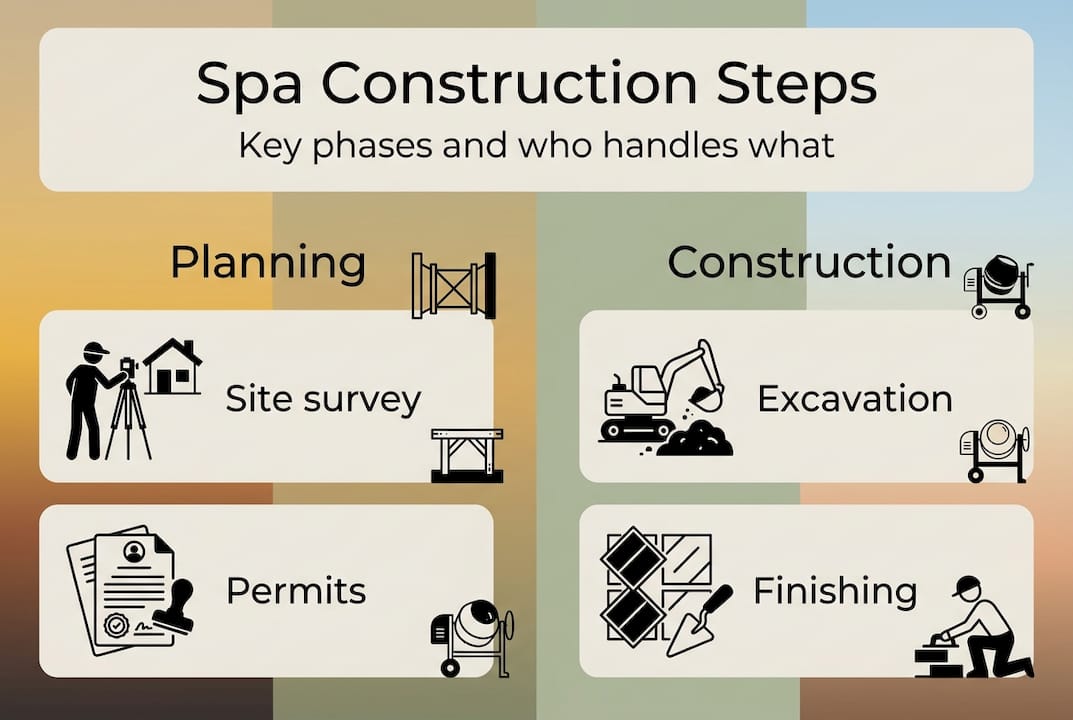 Spa Construction Steps

Key phases and who handles what

Planning

Site survey

Permits

Construction

Excavation

Finishing